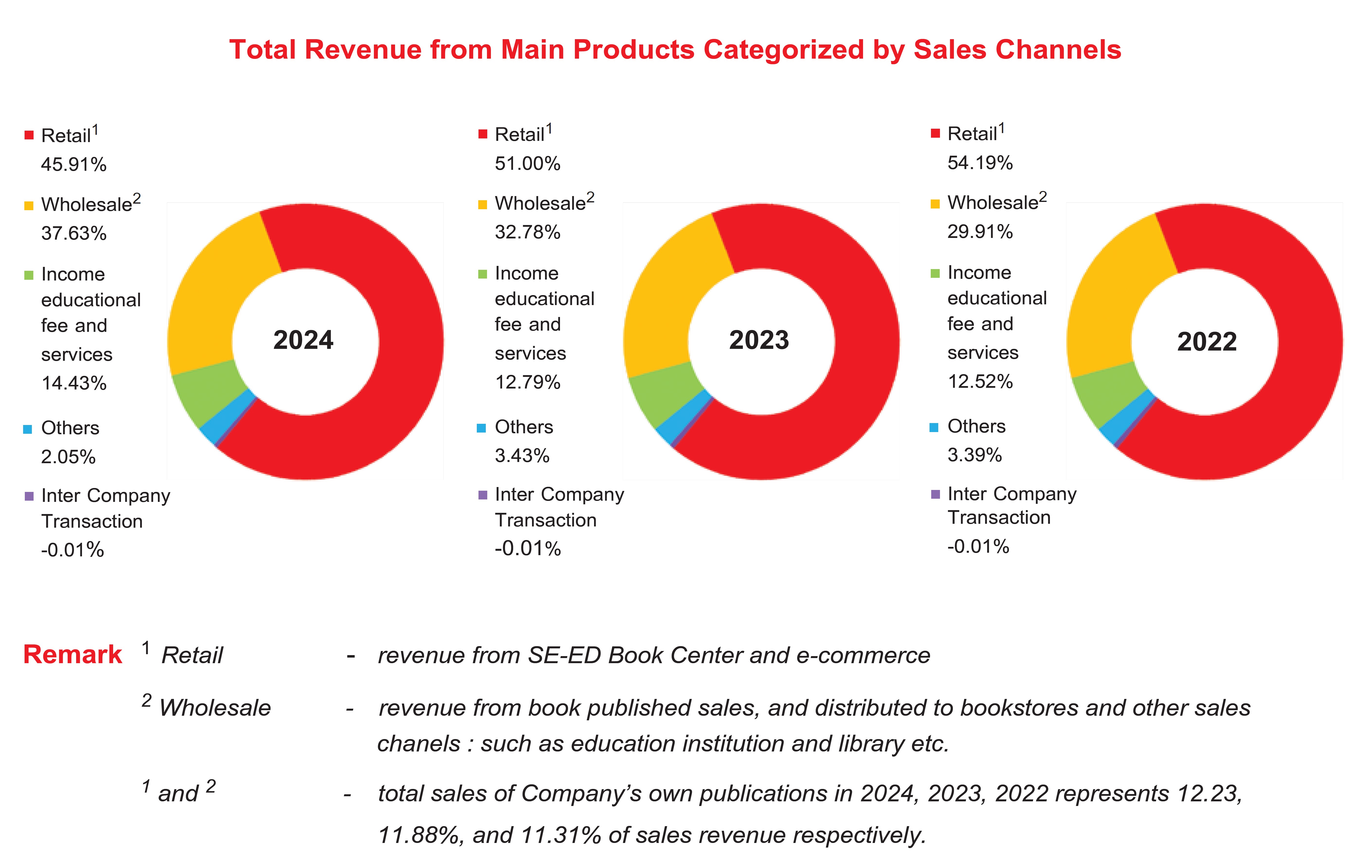 Total Revenue from Main Products Categorized by Sales Channels

Retail$^1$
45.91%

Wholesale$^2$
37.63%

Income educational fee and services
14.43%

Others
2.05%

Inter Company Transaction
-0.01%

2024

Retail$^1$
51.00%

Wholesale$^2$
32.78%

Income educational fee and services
12.79%

Others
3.43%

Inter Company Transaction
-0.01%

2023

Retail$^1$
54.19%

Wholesale$^2$
29.91%

Income educational fee and services
12.52%

Others
3.39%

Inter Company Transaction
-0.01%

2022

Remark $^1$ Retail - revenue from SE-ED Book Center and e-commerce

$^2$ Wholesale - revenue from book published sales, and distributed to bookstores and other sales chanels : such as education institution and library etc.

$^1$ and $^2$ - total sales of Company's own publications in 2024, 2023, 2022 represents 12.23, 11.88%, and 11.31% of sales revenue respectively.